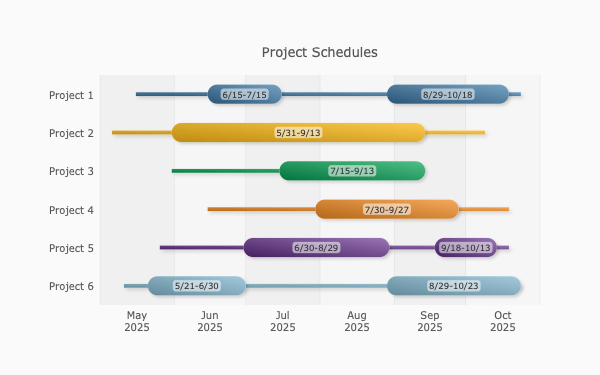 Project Schedules

Project 1
6/15-7/15
8/29-10/18

Project 2
5/31-9/13

Project 3
7/15-9/13

Project 4
7/30-9/27

Project 5
6/30-8/29
9/18-10/13

Project 6
5/21-6/30
8/29-10/23

May 2025
Jun 2025
Jul 2025
Aug 2025
Sep 2025
Oct 2025